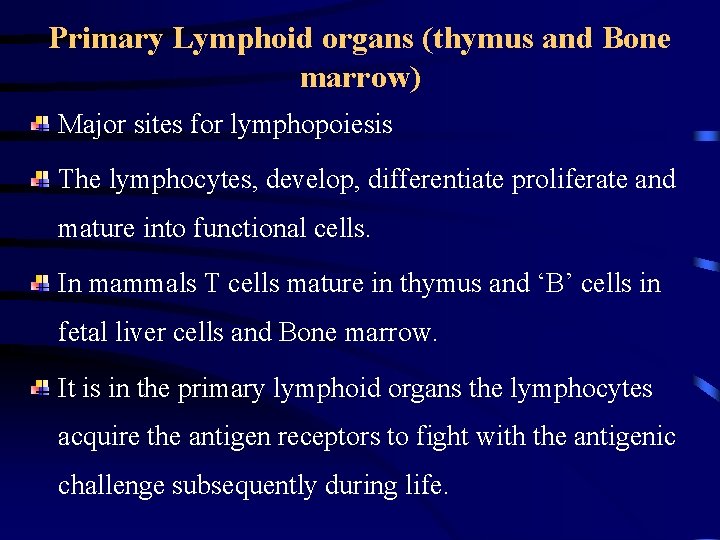 Primary Lymphoid organs (thymus and Bone marrow)

Major sites for lymphopoiesis

The lymphocytes, develop, differentiate proliferate and mature into functional cells.

In mammals T cells mature in thymus and ‘B’ cells in fetal liver cells and Bone marrow.

It is in the primary lymphoid organs the lymphocytes acquire the antigen receptors to fight with the antigenic challenge subsequently during life.